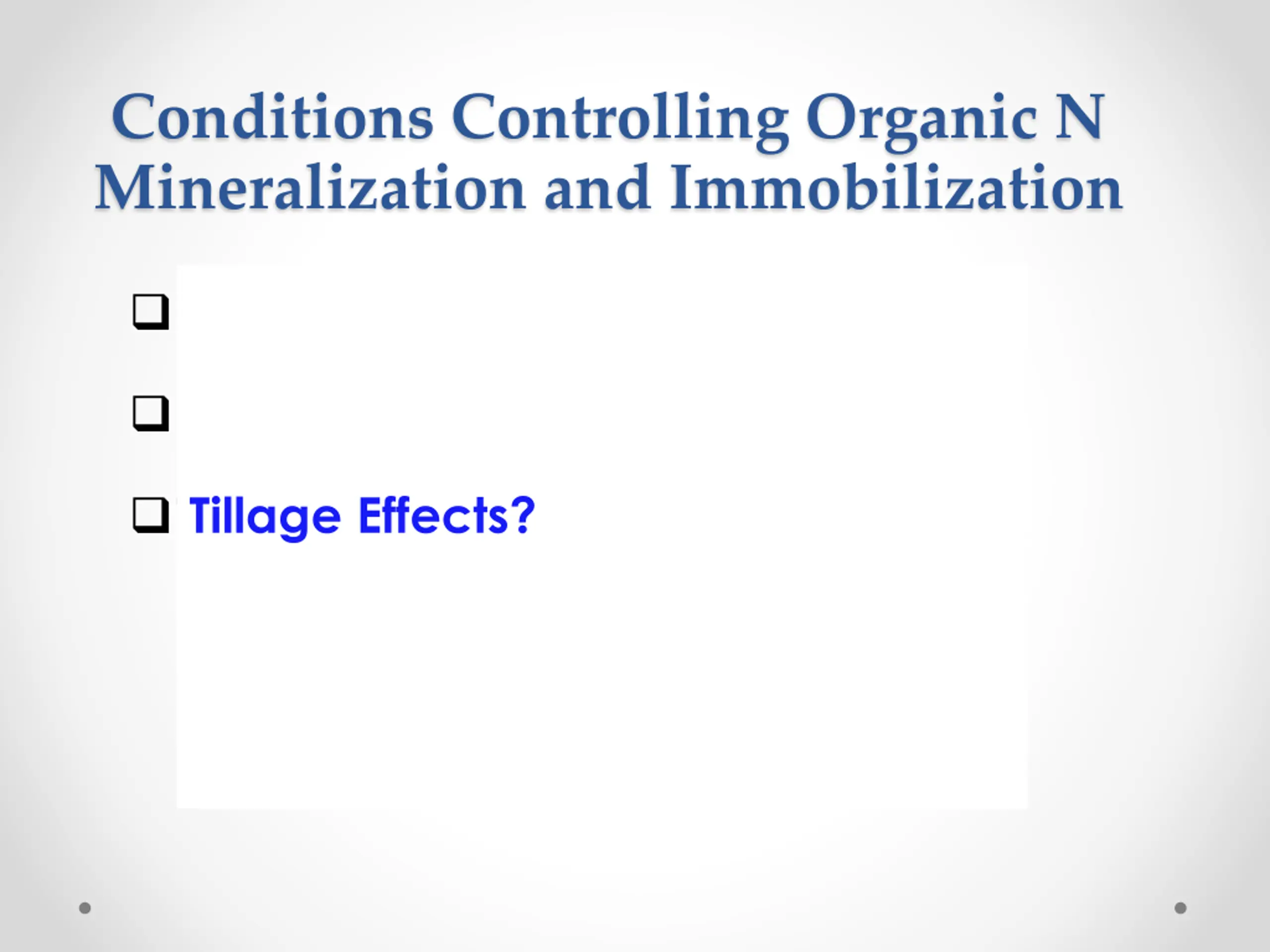 Conditions Controlling Organic N Mineralization and Immobilization

❑

❑

❑ Tillage Effects?